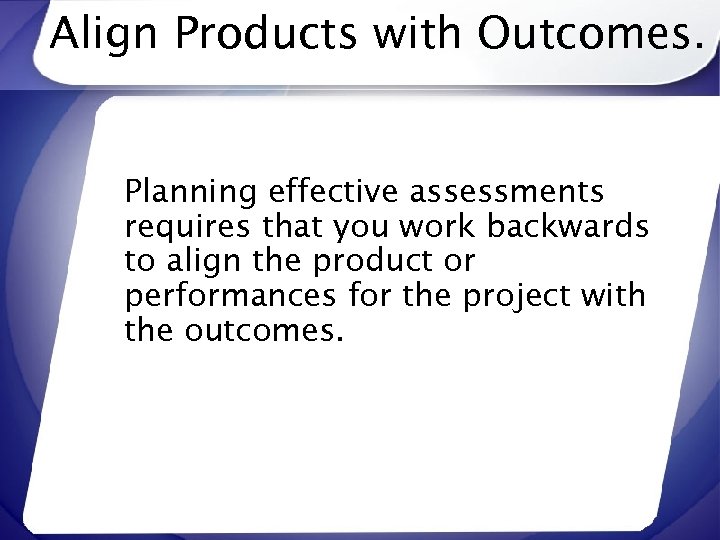 Align Products with Outcomes.

Planning effective assessments requires that you work backwards to align the product or performances for the project with the outcomes.